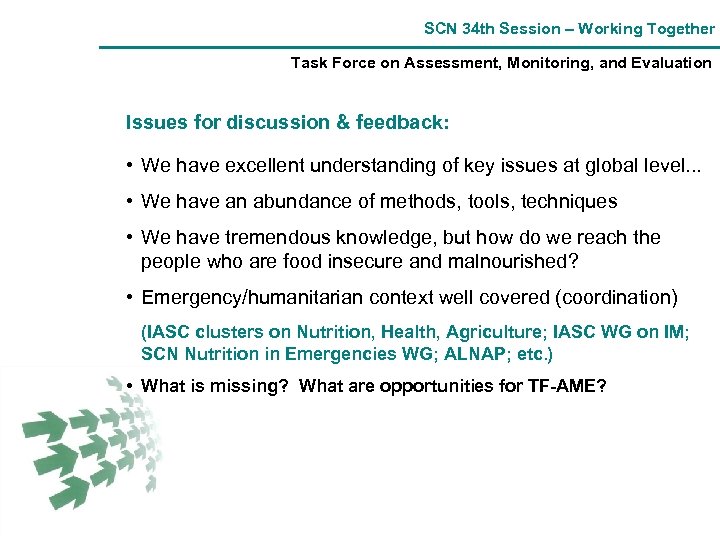 SCN 34th Session – Working Together

Task Force on Assessment, Monitoring, and Evaluation

Issues for discussion & feedback:

• We have excellent understanding of key issues at global level...

• We have an abundance of methods, tools, techniques

• We have tremendous knowledge, but how do we reach the people who are food insecure and malnourished?

• Emergency/humanitarian context well covered (coordination)

(IASC clusters on Nutrition, Health, Agriculture; IASC WG on IM; SCN Nutrition in Emergencies WG; ALNAP; etc.)

• What is missing? What are opportunities for TF-AME?